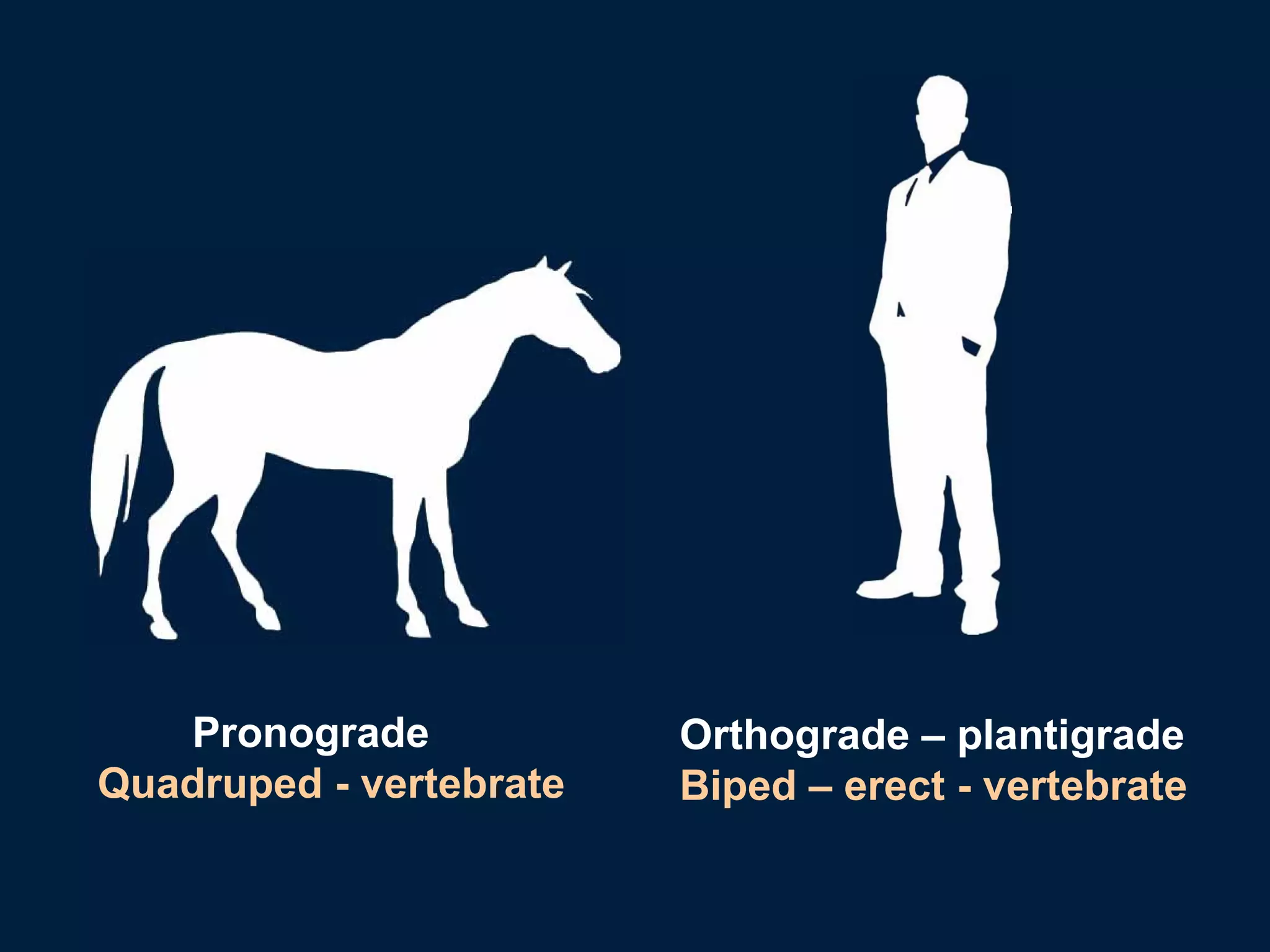 Pronograde
Quadruped - vertebrate

Orthograde – plantigrade
Biped – erect - vertebrate